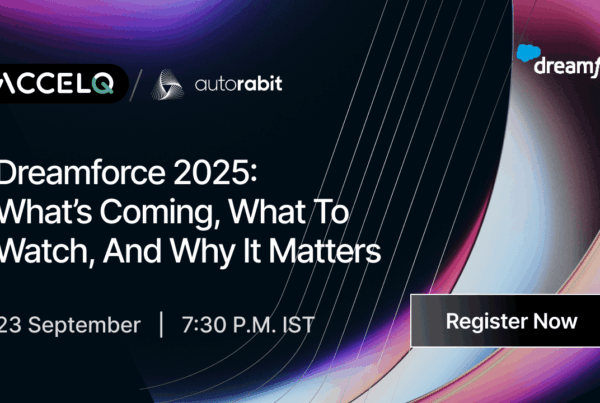 ACCELQ / autorabit

dreamf

Dreamforce 2025: What's Coming, What To Watch, And Why It Matters

23 September | 7:30 P.M. IST

Register Now